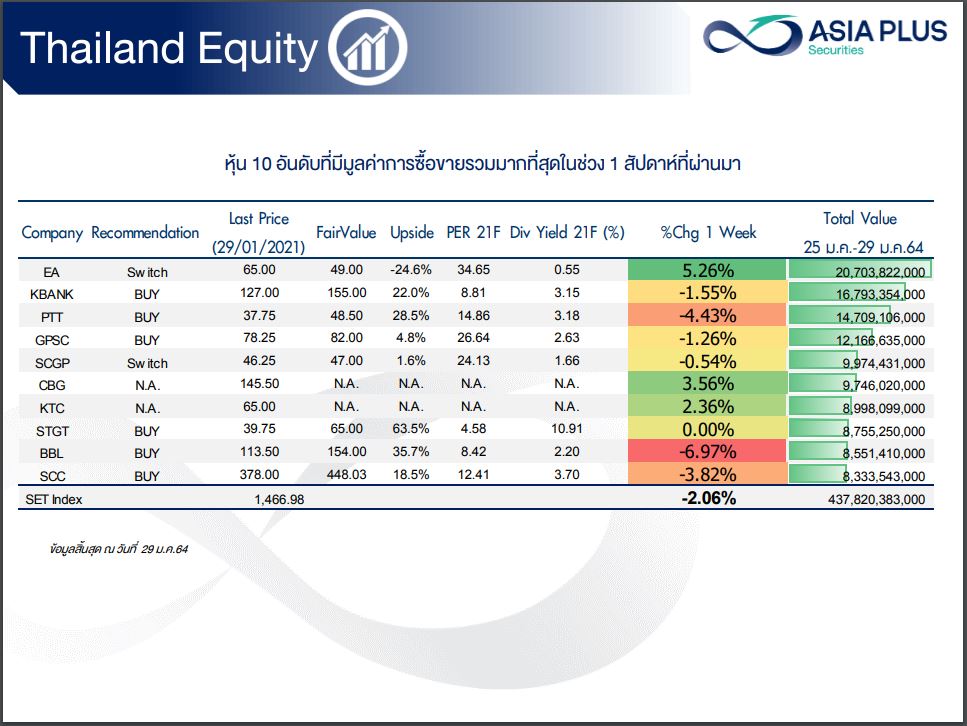 Thailand Equity

ASIA PLUS
Securities

หุ้น 10 อันดับที่มีมูลค่าการซื้อขายรวมมากที่สุดในช่วง 1 สัปดาห์ที่ผ่านมา

| Company | Recommendation | Last Price (29/01/2021) | FairValue | Upside | PER 21F | Div Yield 21F (%) | %Chg 1 Week | Total Value 25 ม.ค.-29 ม.ค.64 |
|---|---|---|---|---|---|---|---|---|
| EA | Switch | 65.00 | 49.00 | -24.6% | 34.65 | 0.55 | 5.26% | 20,703,822,000 |
| KBANK | BUY | 127.00 | 155.00 | 22.0% | 8.81 | 3.15 | -1.55% | 16,793,354,000 |
| PTT | BUY | 37.75 | 48.50 | 28.5% | 14.86 | 3.18 | -4.43% | 14,709,106,000 |
| GPSC | BUY | 78.25 | 82.00 | 4.8% | 26.64 | 2.63 | -1.26% | 12,166,635,000 |
| SCGP | Switch | 46.25 | 47.00 | 1.6% | 24.13 | 1.66 | -0.54% | 9,974,431,000 |
| CBG | N.A. | 145.50 | N.A. | N.A. | N.A. | N.A. | 3.56% | 9,746,020,000 |
| KTC | N.A. | 65.00 | N.A. | N.A. | N.A. | N.A. | 2.36% | 8,998,099,000 |
| STGT | BUY | 39.75 | 65.00 | 63.5% | 4.58 | 10.91 | 0.00% | 8,755,250,000 |
| BBL | BUY | 113.50 | 154.00 | 35.7% | 8.42 | 2.20 | -6.97% | 8,551,410,000 |
| SCC | BUY | 378.00 | 448.03 | 18.5% | 12.41 | 3.70 | -3.82% | 8,333,543,000 |
| SET Index | | 1,466.98 | | | | | -2.06% | 437,820,383,000 |

ข้อมูลสิ้นสุด ณ วันที่ 29 ม.ค.64